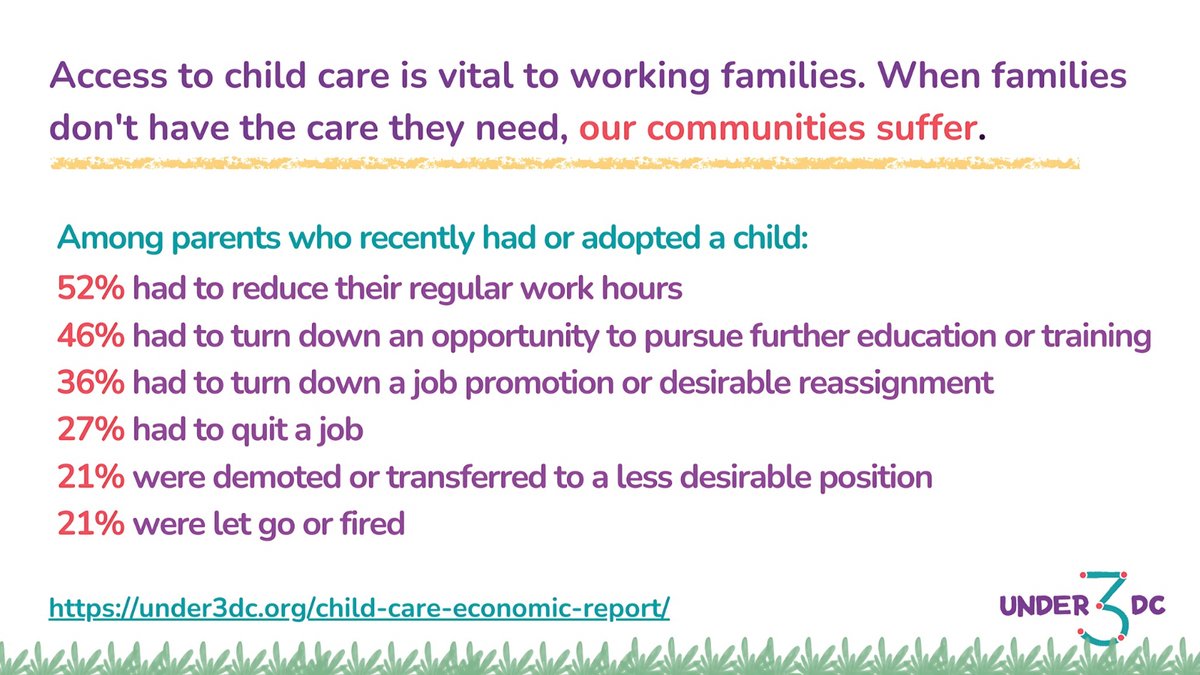 Access to child care is vital to working families. When families don't have the care they need, our communities suffer.

Among parents who recently had or adopted a child:
52% had to reduce their regular work hours
46% had to turn down an opportunity to pursue further education or training
36% had to turn down a job promotion or desirable reassignment
27% had to quit a job
21% were demoted or transferred to a less desirable position
21% were let go or fired

https://under3dc.org/child-care-economic-report/

UNDER 3 DC